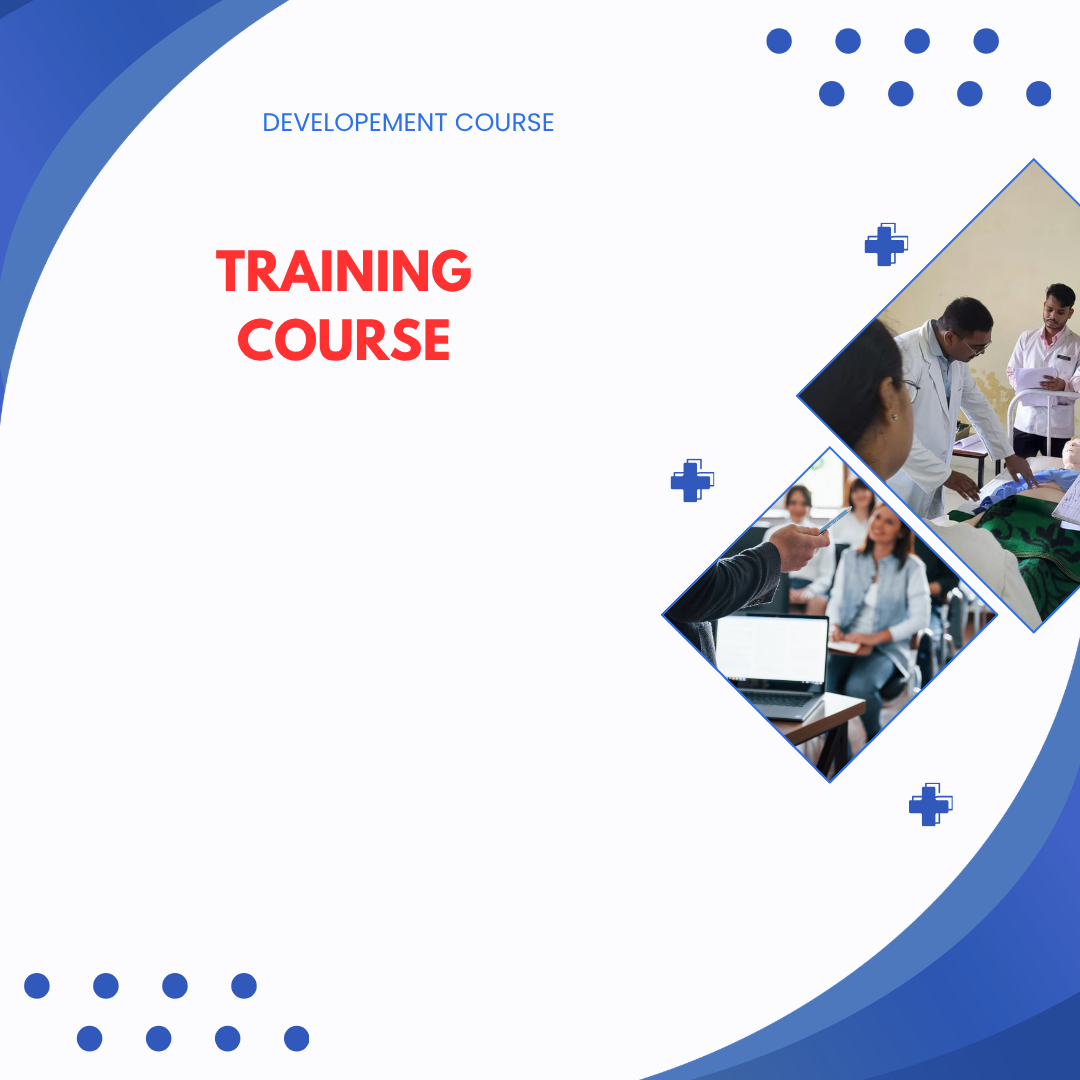 DEVELOPEMENT COURSE

TRAINING COURSE